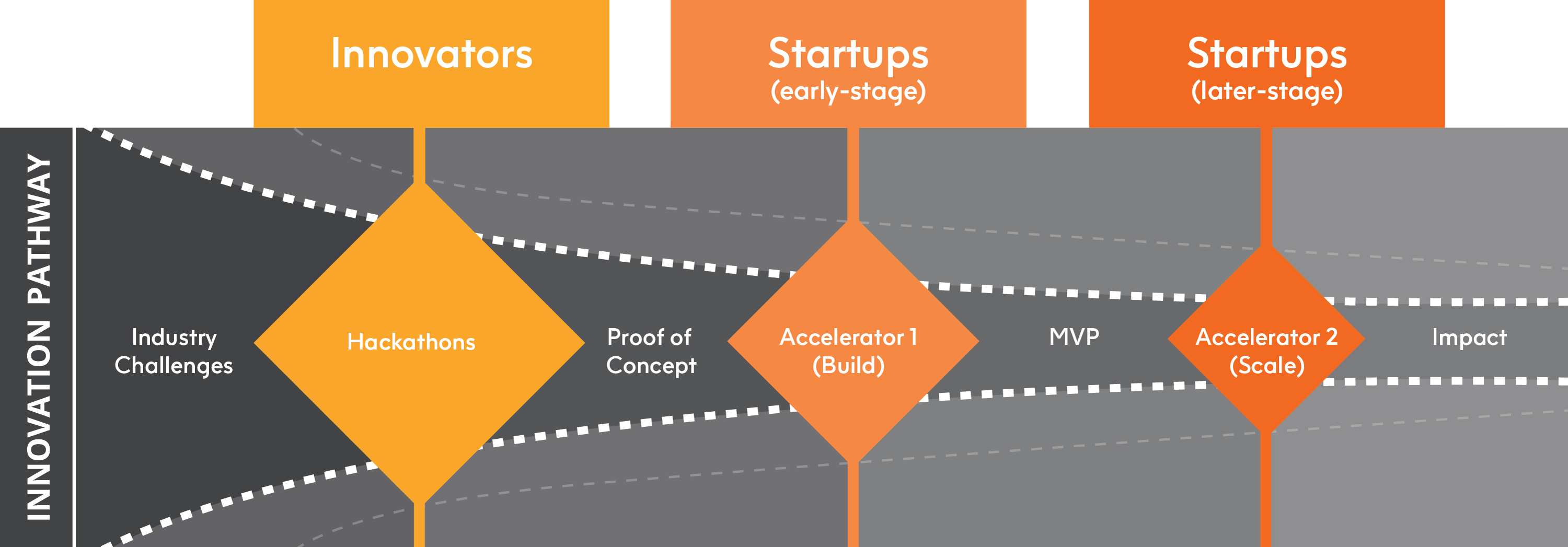 Innovators

Startups
(early-stage)

Startups
(later-stage)

INNOVATION PATHWAY

Industry Challenges

Hackathons

Proof of Concept

Accelerator 1
(Build)

MVP

Accelerator 2
(Scale)

Impact